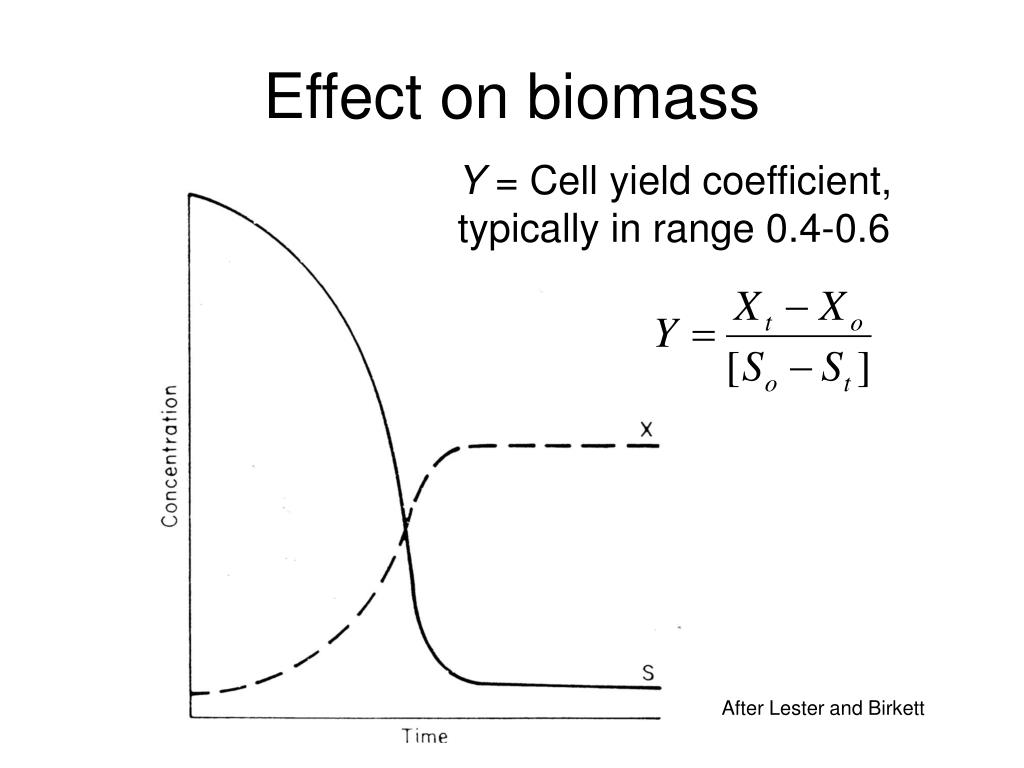 Effect on biomass

$Y$ = Cell yield coefficient, typically in range 0.4-0.6

$Y = \frac{X_t - X_o}{[S_o - S_t]}$

Concentration

X

S

Time

After Lester and Birkett